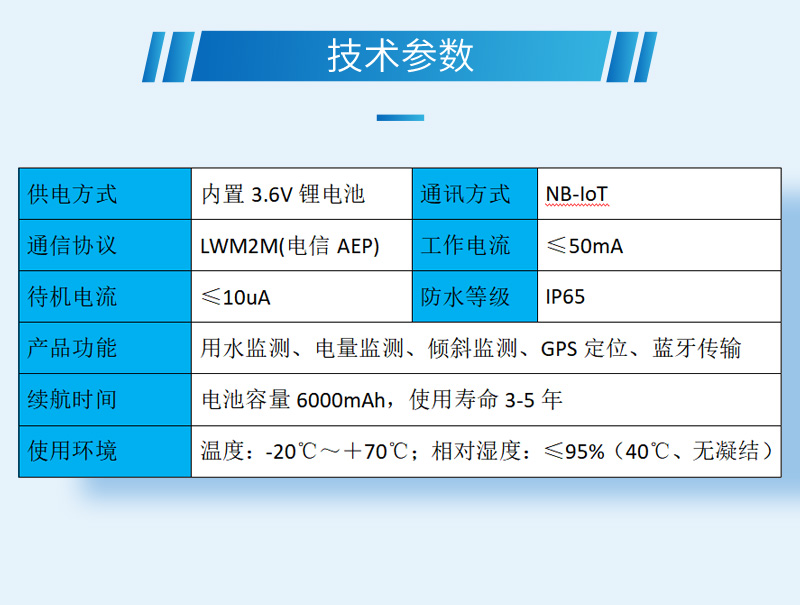 技术参数

| 供电方式 | 内置 3.6V 锂电池 | 通讯方式 | NB-IoT |
|---|---|---|---|
| 通信协议 | LWM2M(电信 AEP) | 工作电流 | ≤50mA |
| 待机电流 | ≤10uA | 防水等级 | IP65 |
| 产品功能 | 用水监测、电量监测、倾斜监测、GPS 定位、蓝牙传输 | | |
| 续航时间 | 电池容量 6000mAh，使用寿命 3-5 年 | | |
| 使用环境 | 温度：-20℃～＋70℃；相对湿度：≤95%（40℃、无凝结） | | |